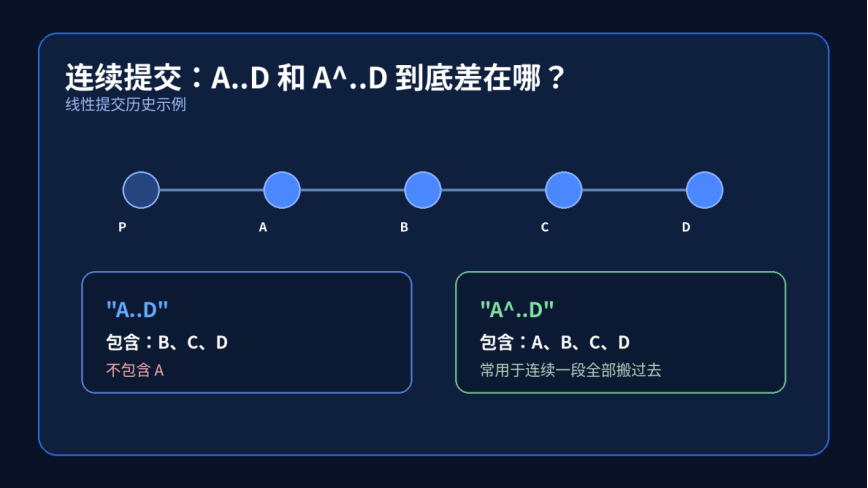 连续提交：A..D 和 A^..D 到底差在哪？
线性提交历史示例

P
A
B
C
D

"A..D"
包含：B、C、D
不包含 A

"A^..D"
包含：A、B、C、D
常用于连续一段全部搬过去